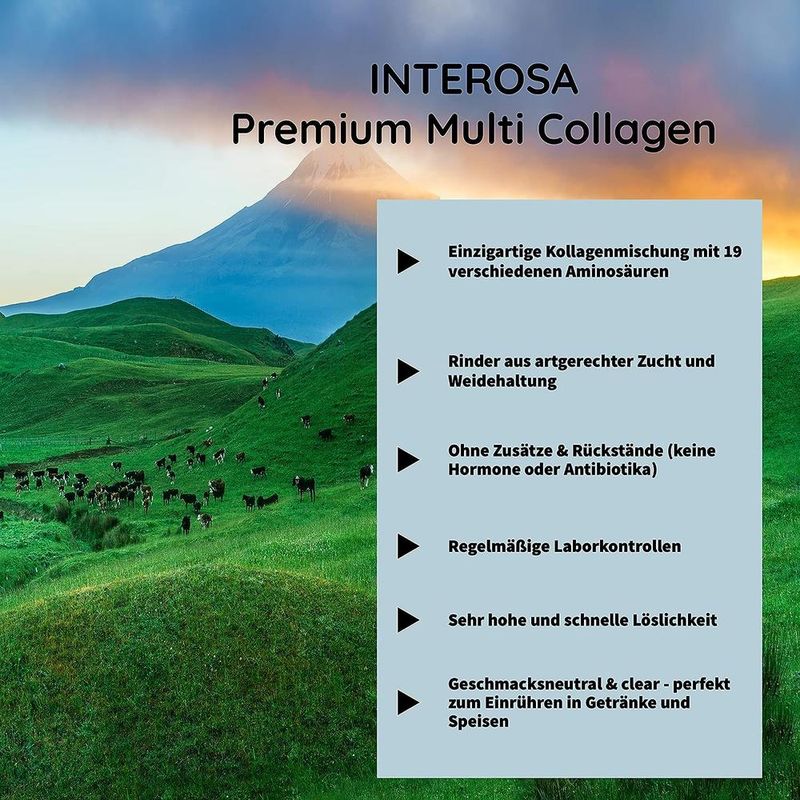 INTEROSA
Premium Multi Collagen

▶ Einzigartige Kollagenmischung mit 19 verschiedenen Aminosäuren

▶ Rinder aus artgerechter Zucht und Weidehaltung

▶ Ohne Zusätze & Rückstände (keine Hormone oder Antibiotika)

▶ Regelmäßige Laborkontrollen

▶ Sehr hohe und schnelle Löslichkeit

▶ Geschmacksneutral & clear - perfekt zum Einrühren in Getränke und Speisen